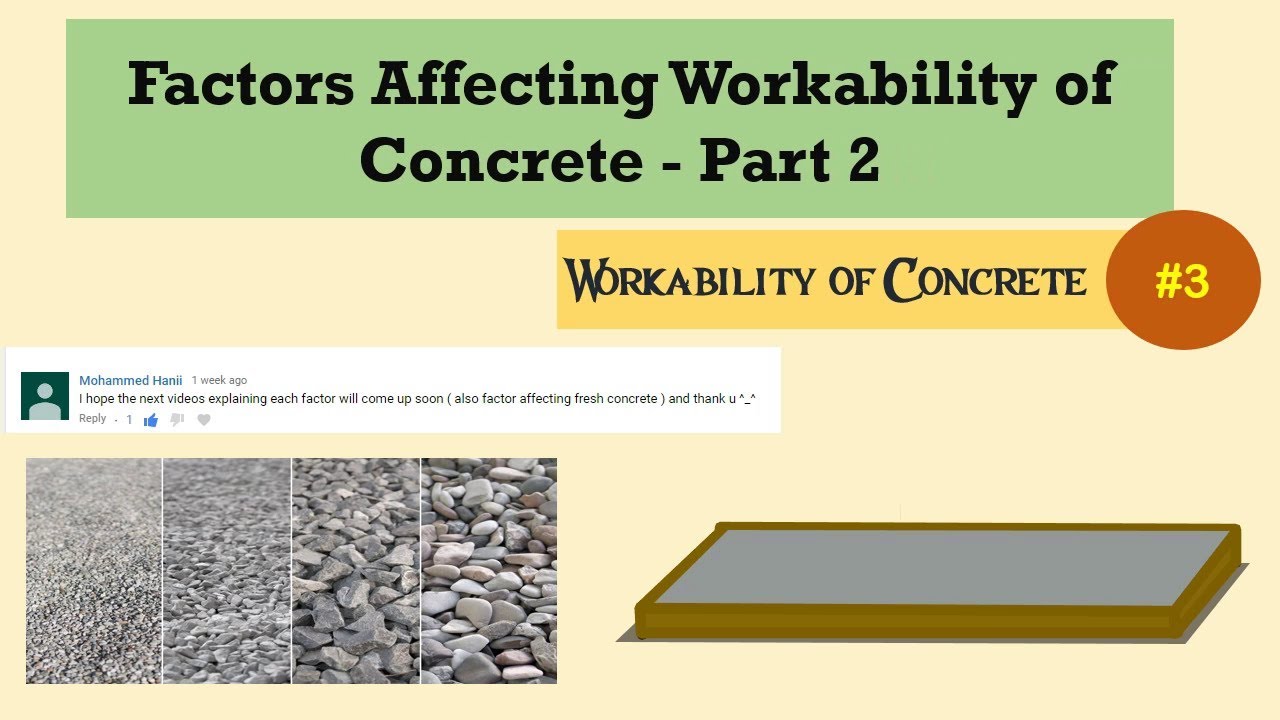 Factors Affecting Workability of Concrete - Part 2

WORKABILITY OF CONCRETE

#3

Mohammed Hanii 1 week ago
I hope the next videos explaining each factor will come up soon ( also factor affecting fresh concrete ) and thank u ^_^
Reply · 1